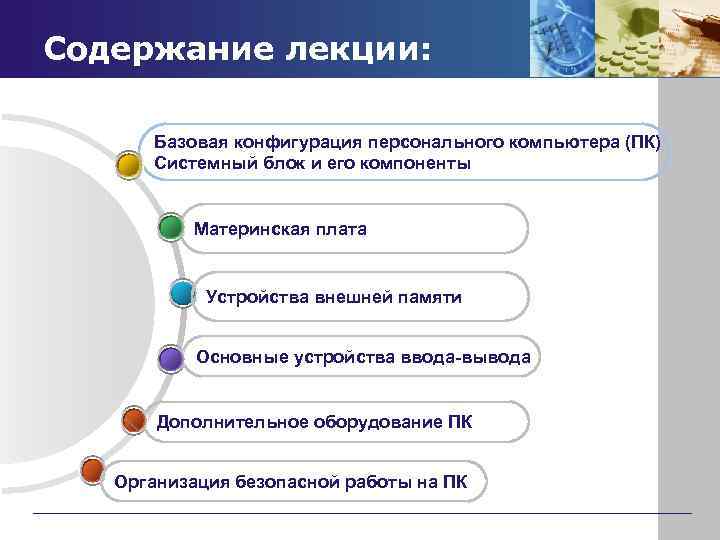 Содержание лекции:

Базовая конфигурация персонального компьютера (ПК) Системный блок и его компоненты

Материнская плата

Устройства внешней памяти

Основные устройства ввода-вывода

Дополнительное оборудование ПК

Организация безопасной работы на ПК